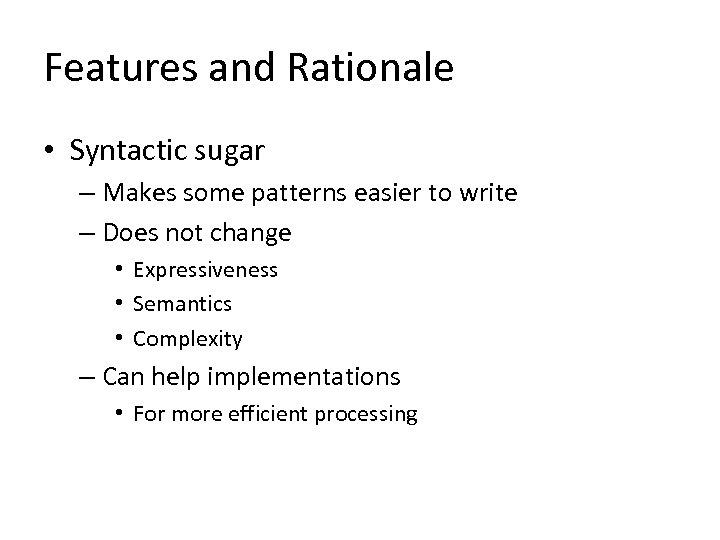 Features and Rationale

• Syntactic sugar
– Makes some patterns easier to write
– Does not change
• Expressiveness
• Semantics
• Complexity
– Can help implementations
• For more efficient processing